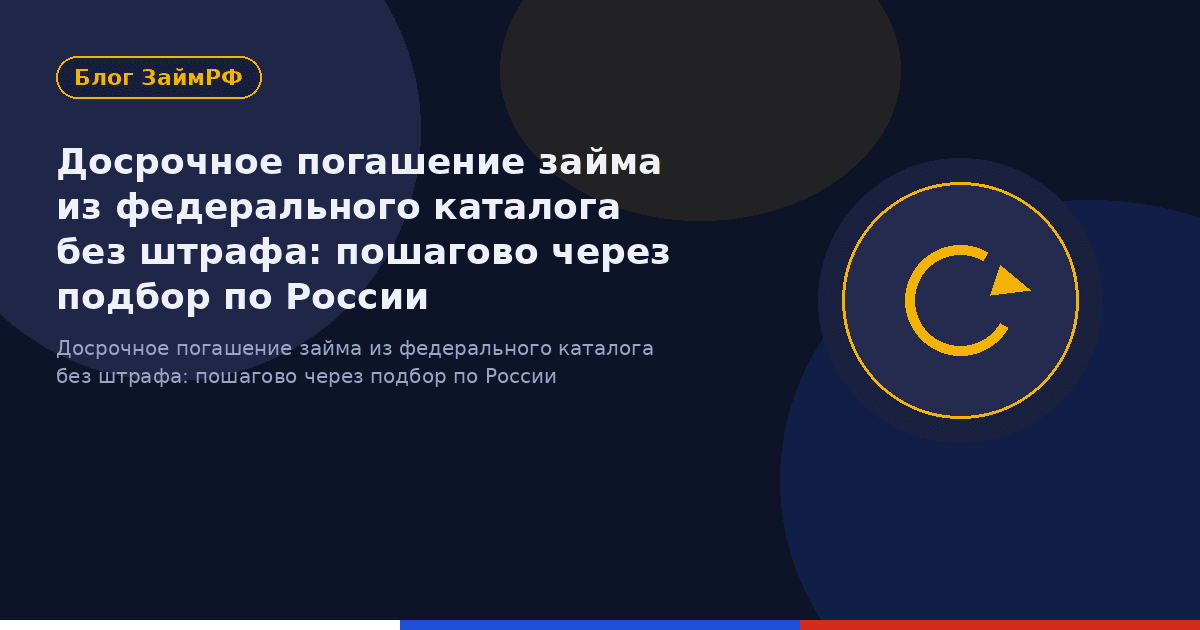 Блог ЗаймРФ

Досрочное погашение займа из федерального каталога без штрафа: пошагово через подбор по России

Досрочное погашение займа из федерального каталога без штрафа: пошагово через подбор по России